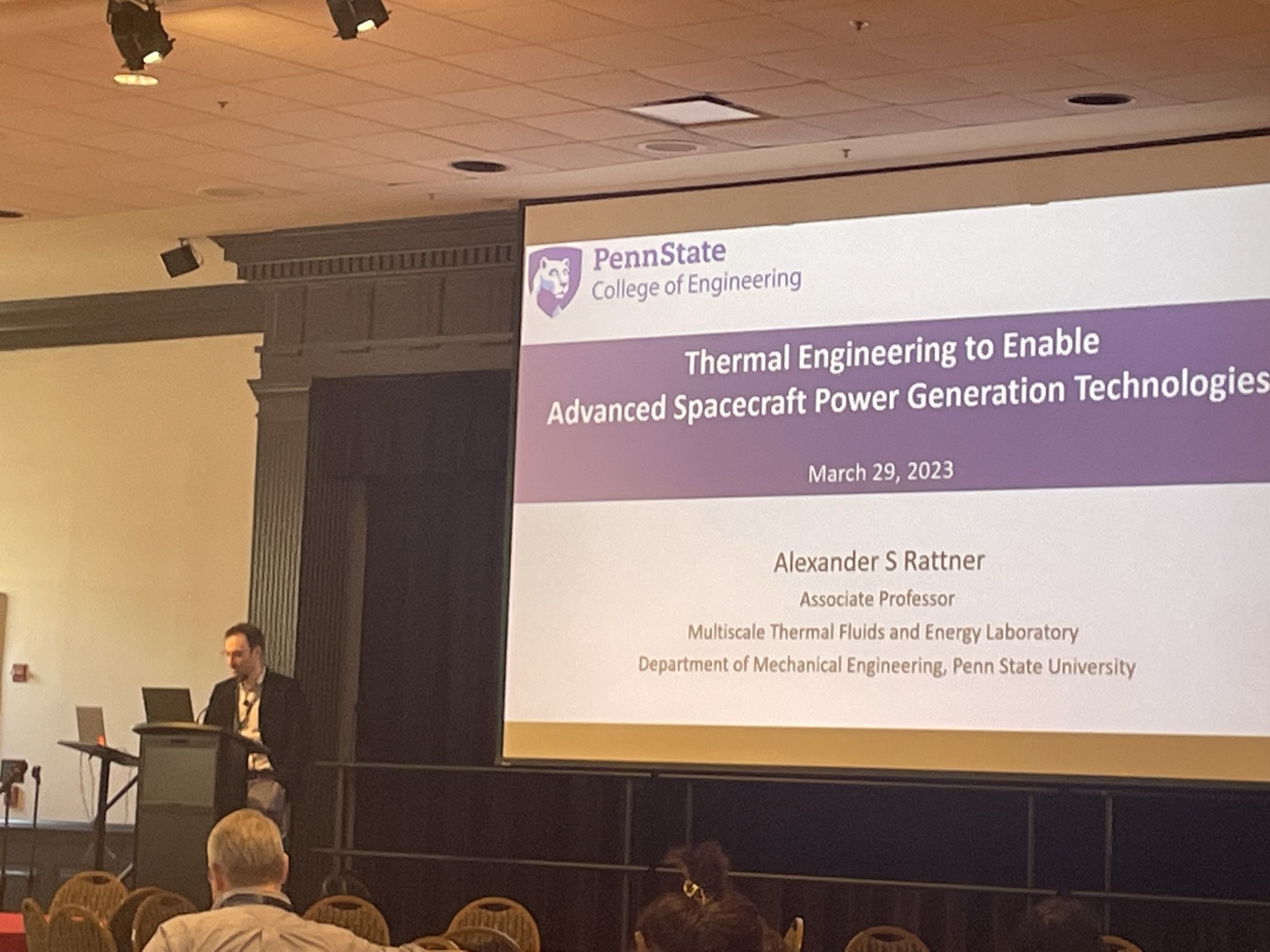 PennState
College of Engineering

Thermal Engineering to Enable
Advanced Spacecraft Power Generation Technologies

March 29, 2023

Alexander S Rattner
Associate Professor
Multiscale Thermal Fluids and Energy Laboratory
Department of Mechanical Engineering, Penn State University